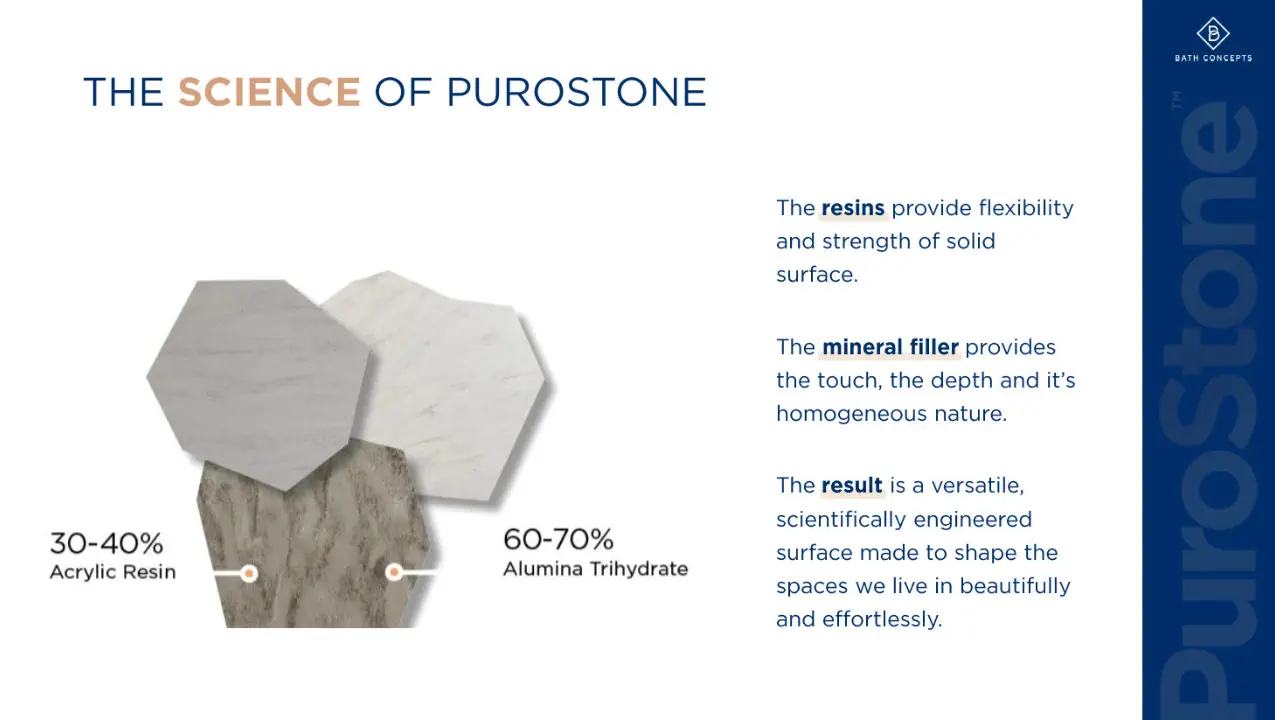 THE SCIENCE OF PUROSTONE

30-40%
Acrylic Resin

60-70%
Alumina Trihydrate

The resins provide flexibility and strength of solid surface.

The mineral filler provides the touch, the depth and it's homogeneous nature.

The result is a versatile, scientifically engineered surface made to shape the spaces we live in beautifully and effortlessly.

BATH CONCEPTS

PuroStone™